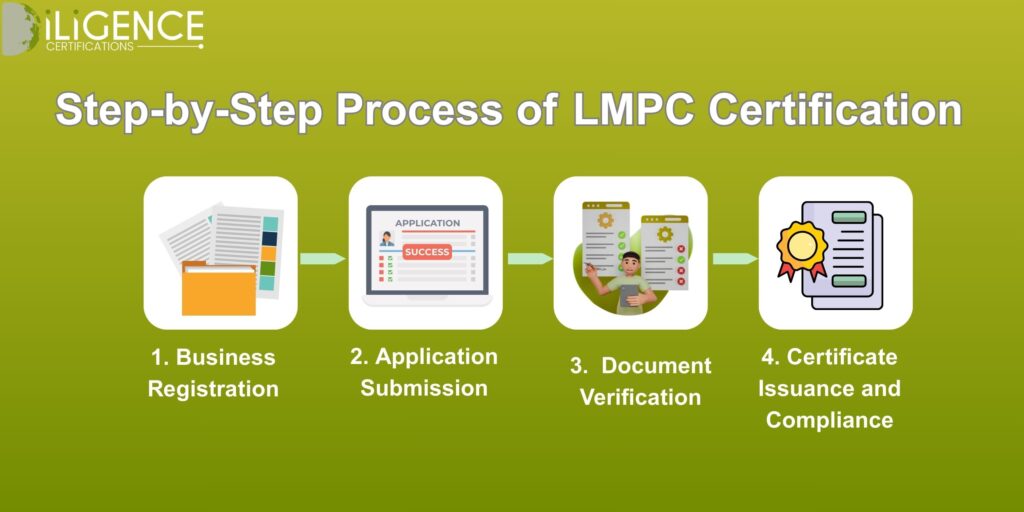 DILIGENCE
CERTIFICATIONS

Step-by-Step Process of LMPC Certification

APPLICATION
SUCCESS

1. Business Registration

2. Application Submission

3. Document Verification

4. Certificate Issuance and Compliance